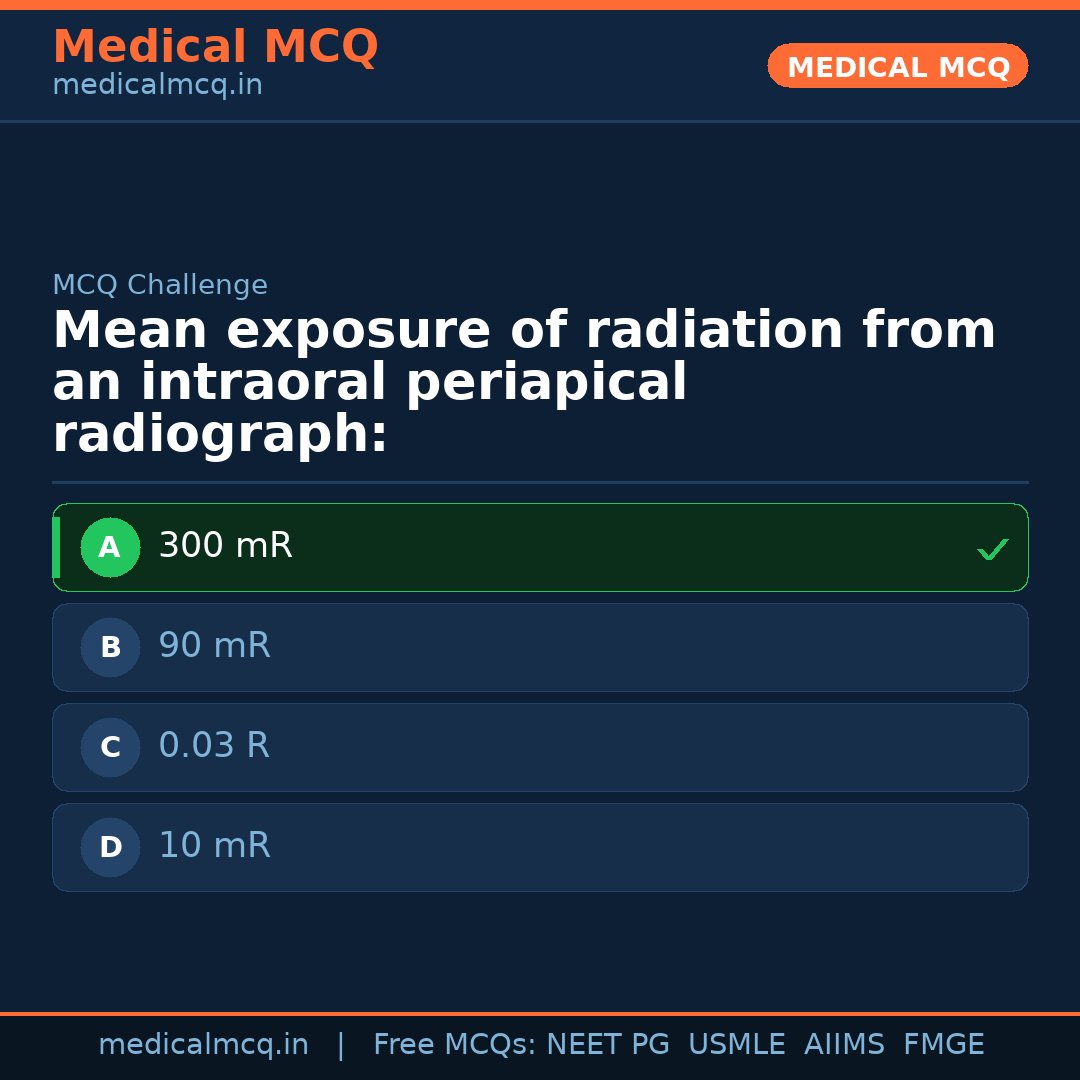 Medical MCQ
medicalmcq.in

MEDICAL MCQ

MCQ Challenge

Mean exposure of radiation from an intraoral periapical radiograph:

A 300 mR ✓

B 90 mR

C 0.03 R

D 10 mR

medicalmcq.in | Free MCQs: NEET PG USMLE AIIMS FMGE